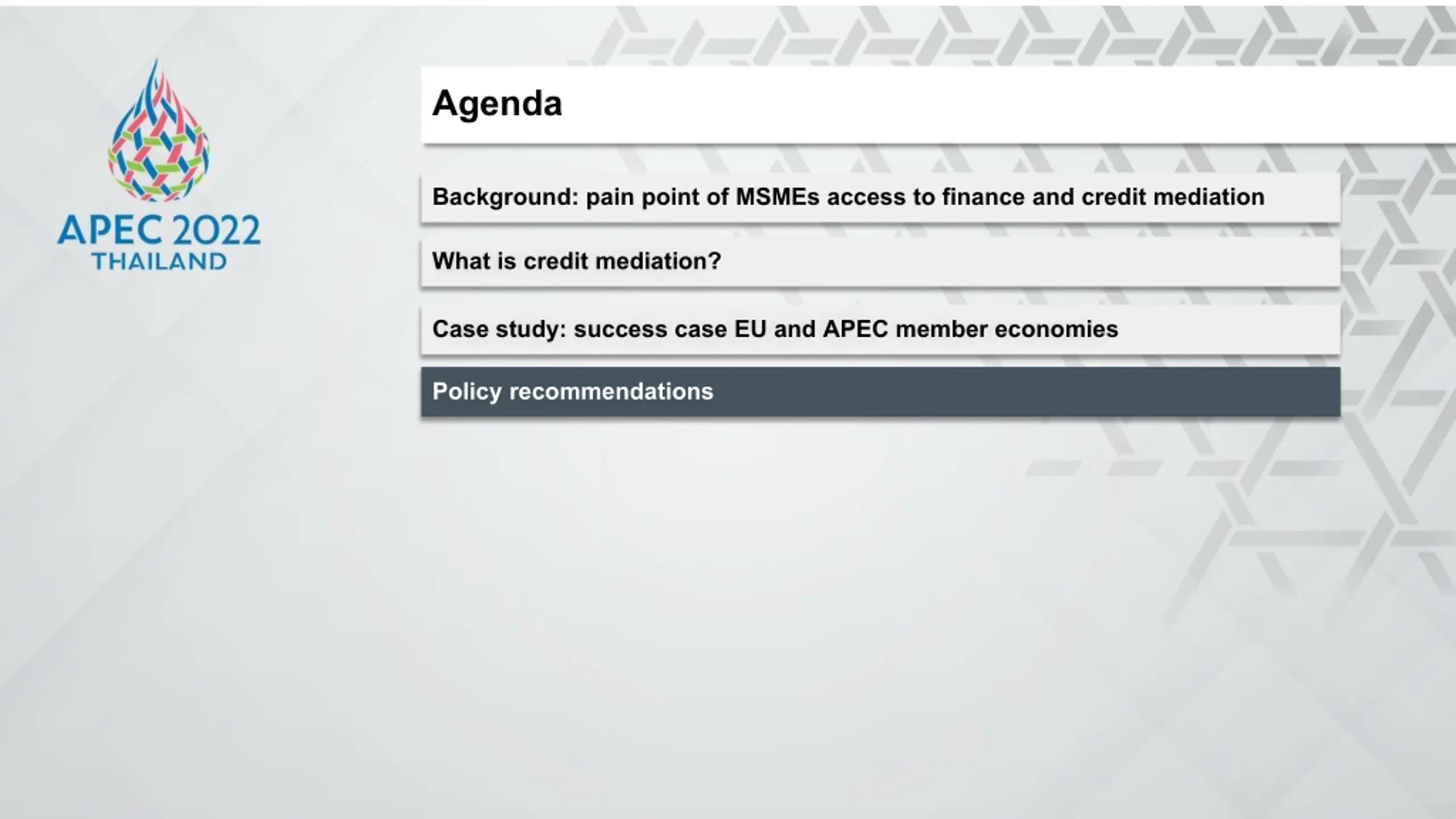 APEC 2022
THAILAND

Agenda

Background: pain point of MSMEs access to finance and credit mediation

What is credit mediation?

Case study: success case EU and APEC member economies

Policy recommendations